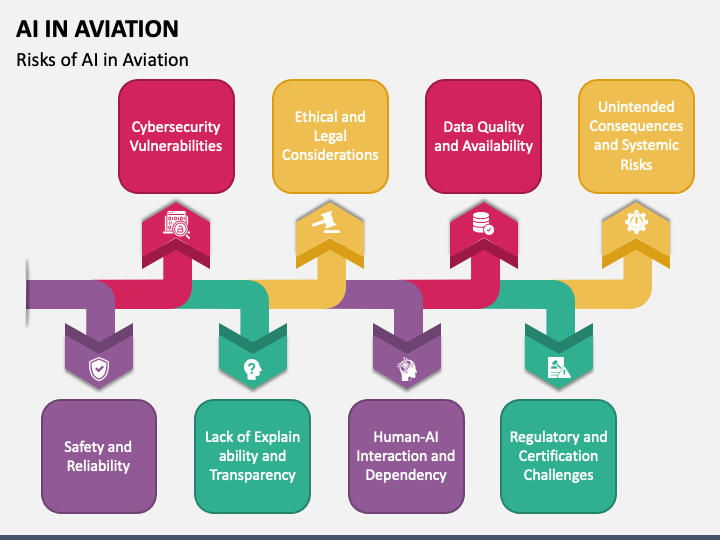 AI IN AVIATION

Risks of AI in Aviation

Cybersecurity Vulnerabilities

Ethical and Legal Considerations

Data Quality and Availability

Unintended Consequences and Systemic Risks

Safety and Reliability

Lack of Explain ability and Transparency

Human-AI Interaction and Dependency

Regulatory and Certification Challenges